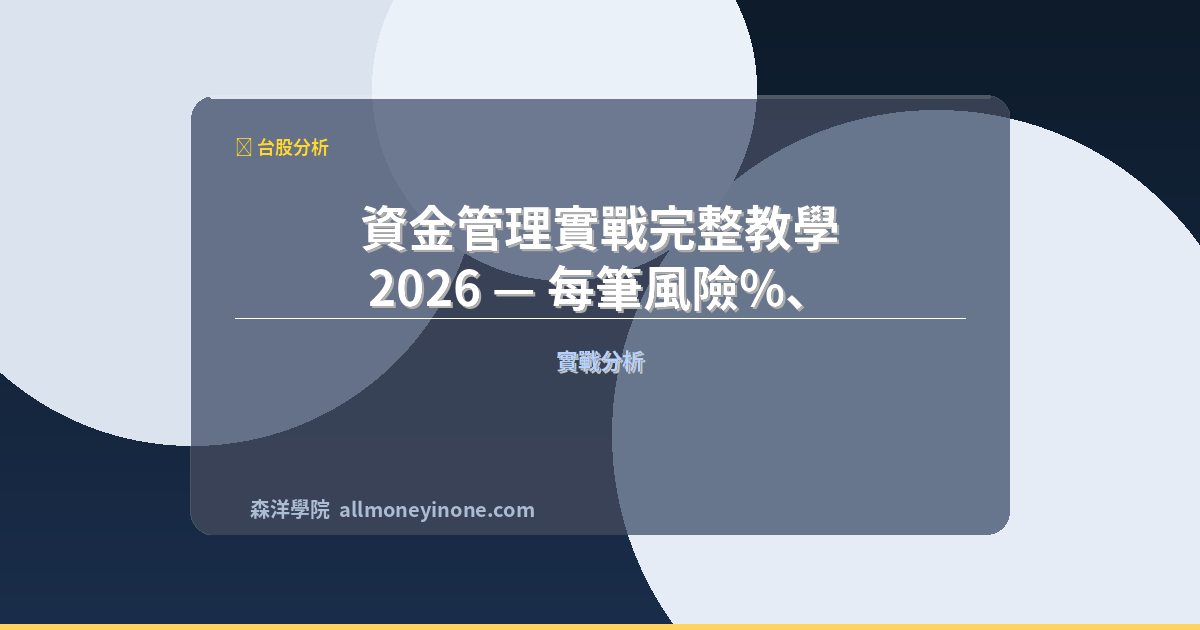 台股分析

資金管理實戰完整教學 2026 — 每筆風險%、

實戰分析

森洋學院 allmoneyinone.com